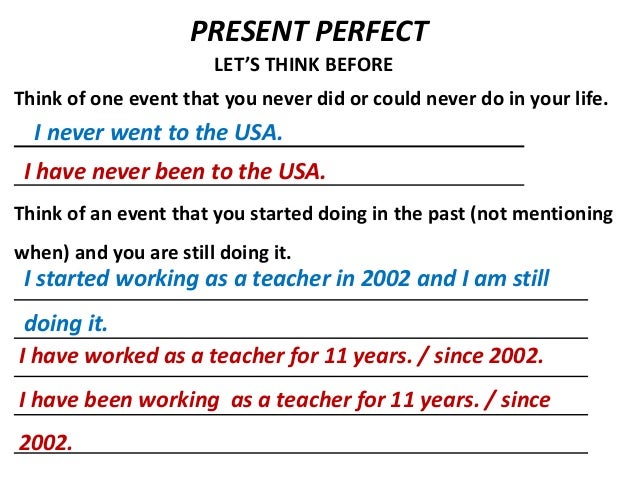 PRESENT PERFECT
LET'S THINK BEFORE

Think of one event that you never did or could never do in your life.

I never went to the USA.

I have never been to the USA.

Think of an event that you started doing in the past (not mentioning when) and you are still doing it.

I started working as a teacher in 2002 and I am still doing it.

I have worked as a teacher for 11 years. / since 2002.

I have been working as a teacher for 11 years. / since 2002.